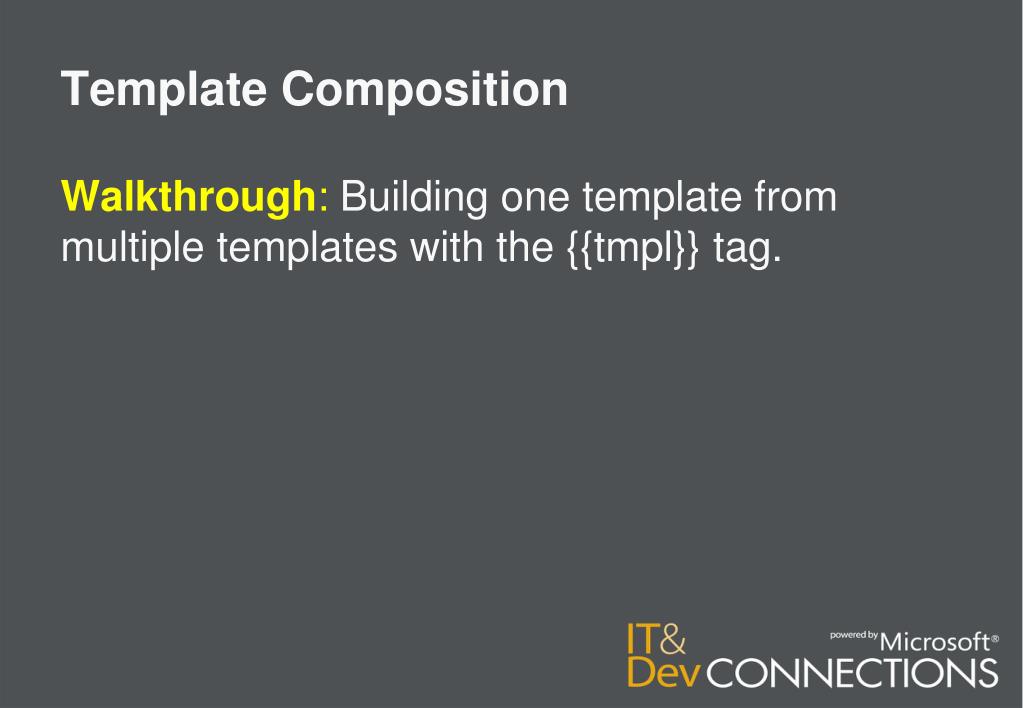 Template Composition

Walkthrough: Building one template from multiple templates with the {{tmpl}} tag.

IT& Dev CONNECTIONS powered by Microsoft®